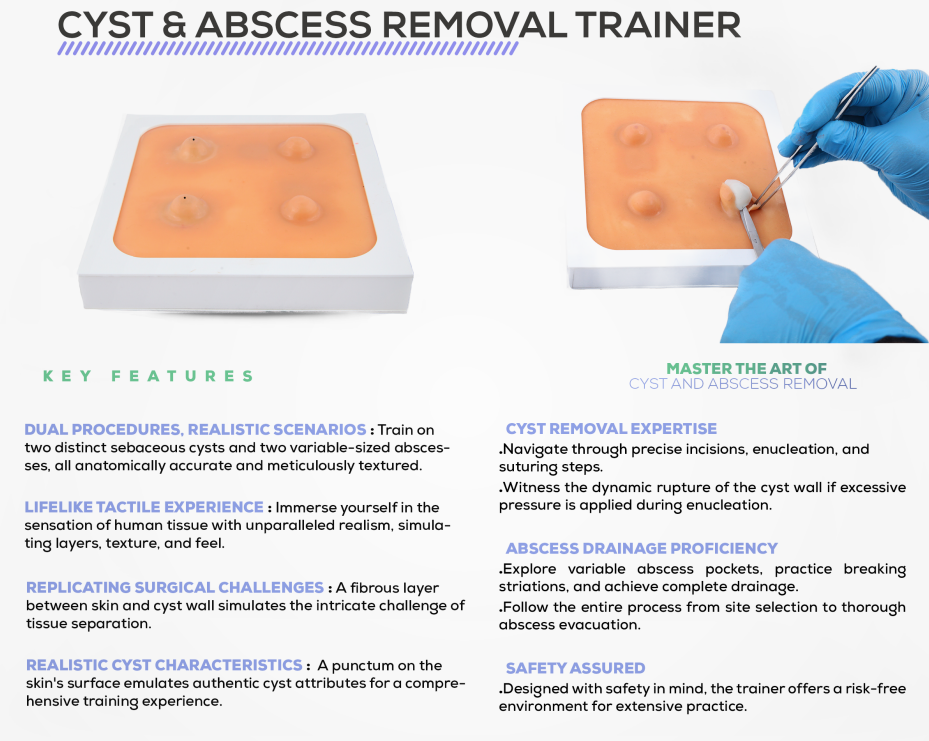 CYST & ABSCESS REMOVAL TRAINER

KEY FEATURES

DUAL PROCEDURES, REALISTIC SCENARIOS : Train on two distinct sebaceous cysts and two variable-sized abscesses, all anatomically accurate and meticulously textured.

LIFELIKE TACTILE EXPERIENCE : Immerse yourself in the sensation of human tissue with unparalleled realism, simulating layers, texture, and feel.

REPLICATING SURGICAL CHALLENGES : A fibrous layer between skin and cyst wall simulates the intricate challenge of tissue separation.

REALISTIC CYST CHARACTERISTICS : A punctum on the skin's surface emulates authentic cyst attributes for a comprehensive training experience.

MASTER THE ART OF
CYST AND ABSCESS REMOVAL

CYST REMOVAL EXPERTISE
.Navigate through precise incisions, enucleation, and suturing steps.
.Witness the dynamic rupture of the cyst wall if excessive pressure is applied during enucleation.

ABSCESS DRAINAGE PROFICIENCY
.Explore variable abscess pockets, practice breaking striations, and achieve complete drainage.
.Follow the entire process from site selection to thorough abscess evacuation.

SAFETY ASSURED
.Designed with safety in mind, the trainer offers a risk-free environment for extensive practice.